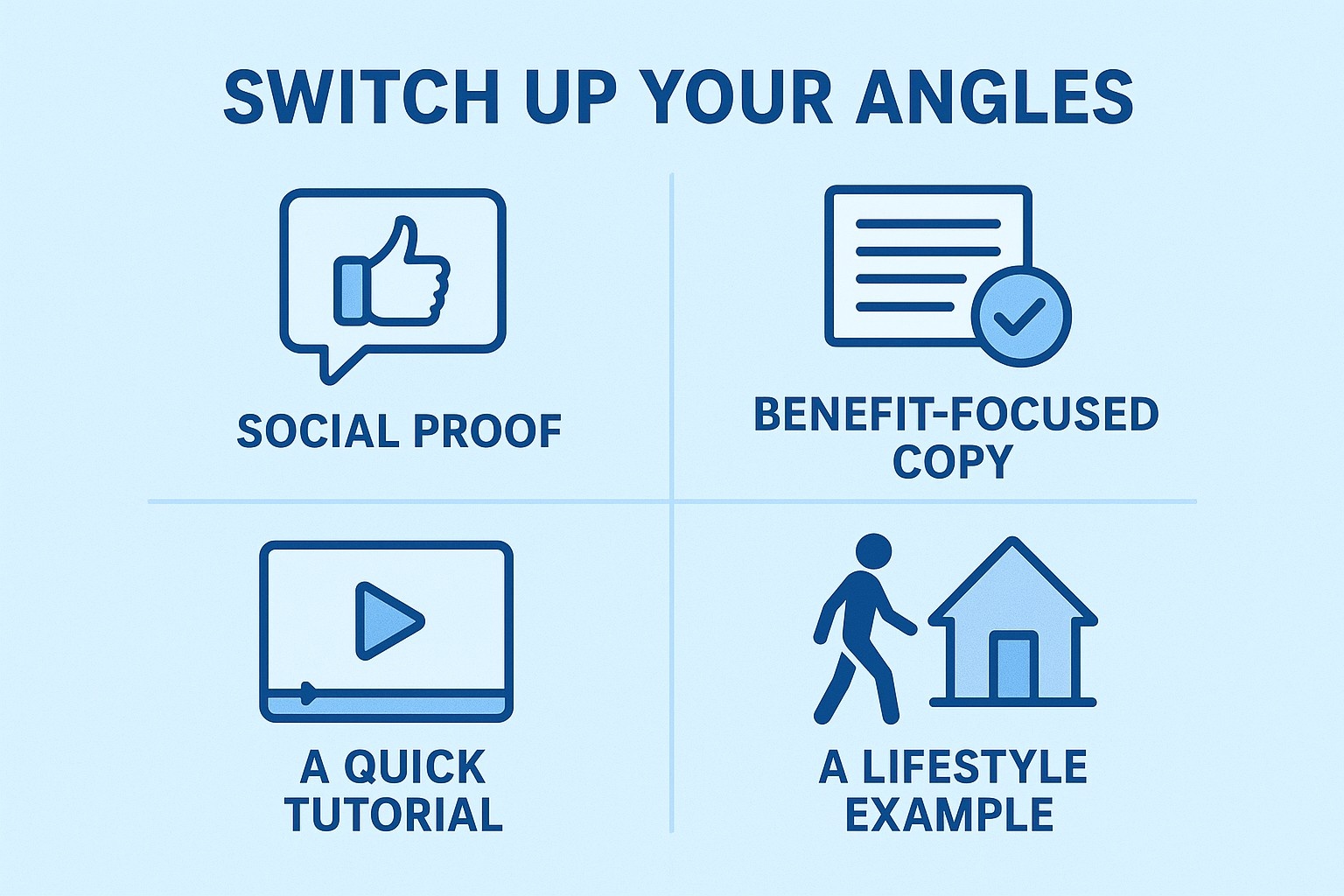 SWITCH UP YOUR ANGLES

SOCIAL PROOF

BENEFIT-FOCUSED COPY

A QUICK TUTORIAL

A LIFESTYLE EXAMPLE